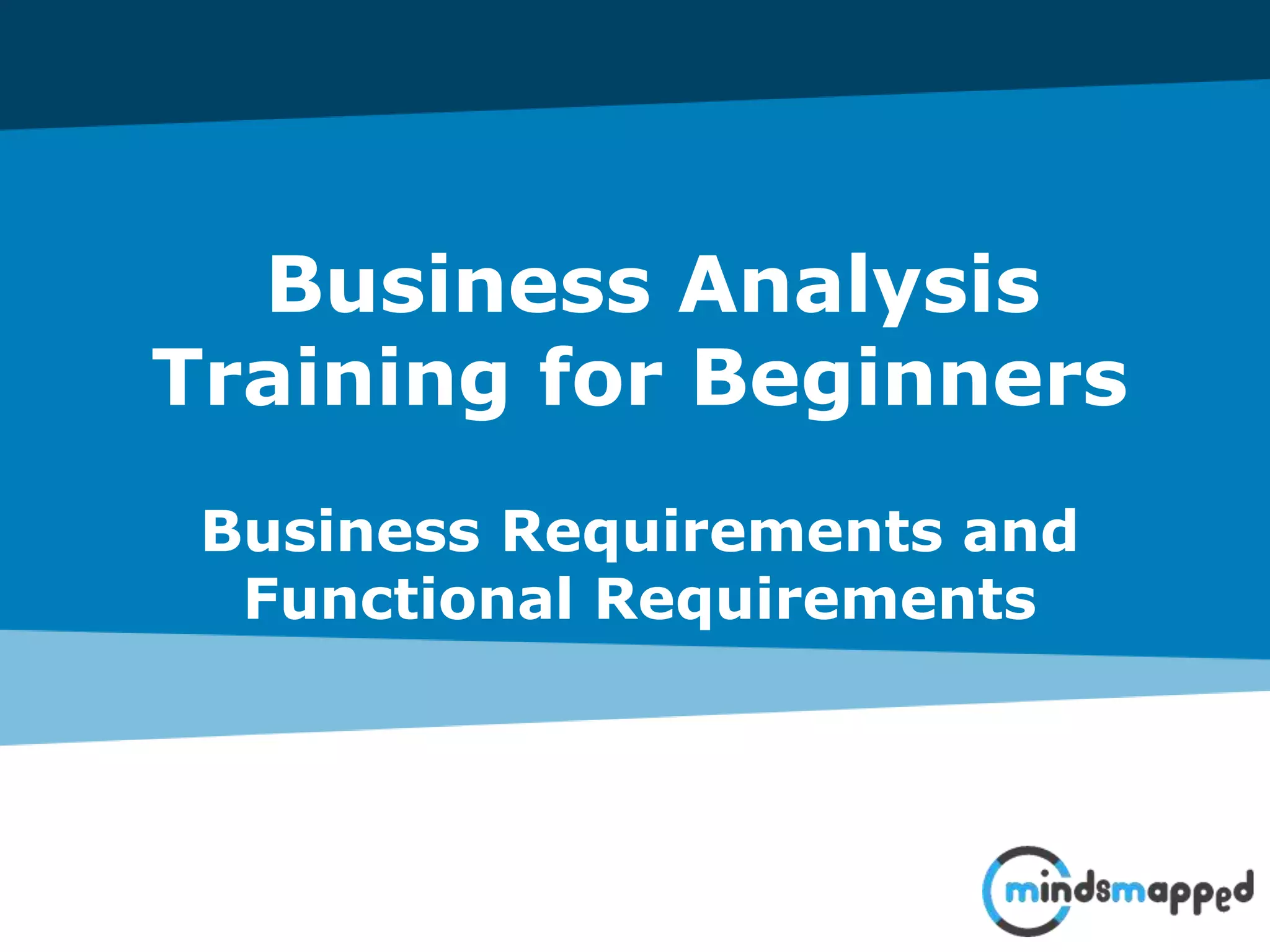 Business Analysis Training for Beginners

Business Requirements and Functional Requirements

mindsmapped